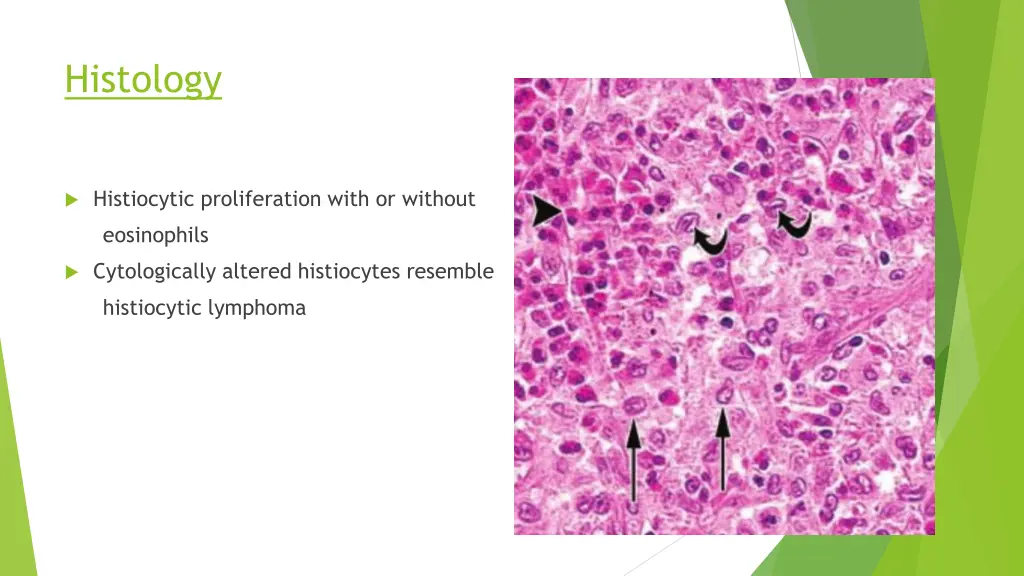 Histology

Histiocytic proliferation with or without eosinophils

Cytologically altered histiocytes resemble histiocytic lymphoma